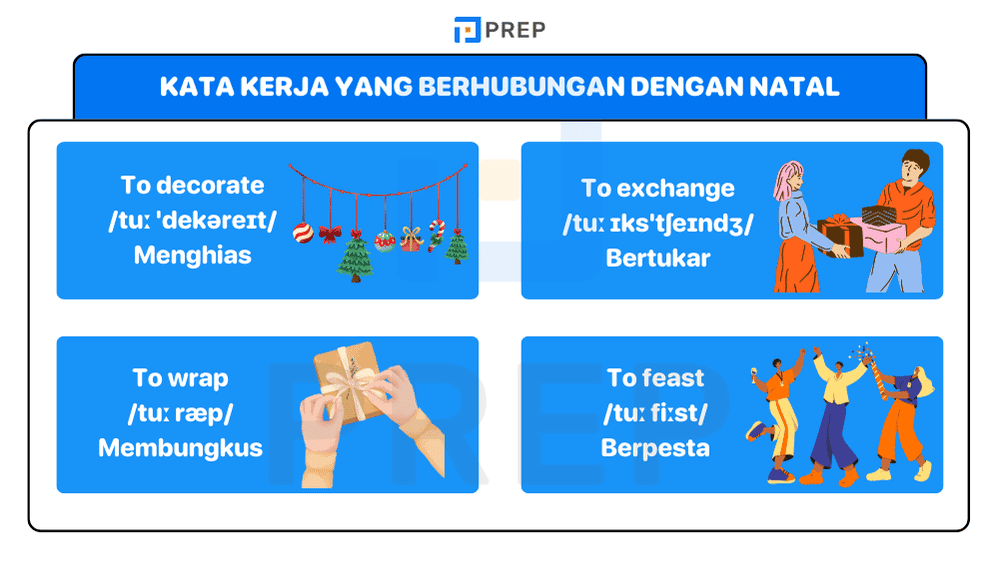 PREP

KATA KERJA YANG BERHUBUNGAN DENGAN NATAL

To decorate
/tuː ˈdekəreɪt/
Menghias

To exchange
/tuː ɪksˈtʃeɪndʒ/
Bertukar

To wrap
/tuː ræp/
Membungkus

To feast
/tuː fiːst/
Berpesta